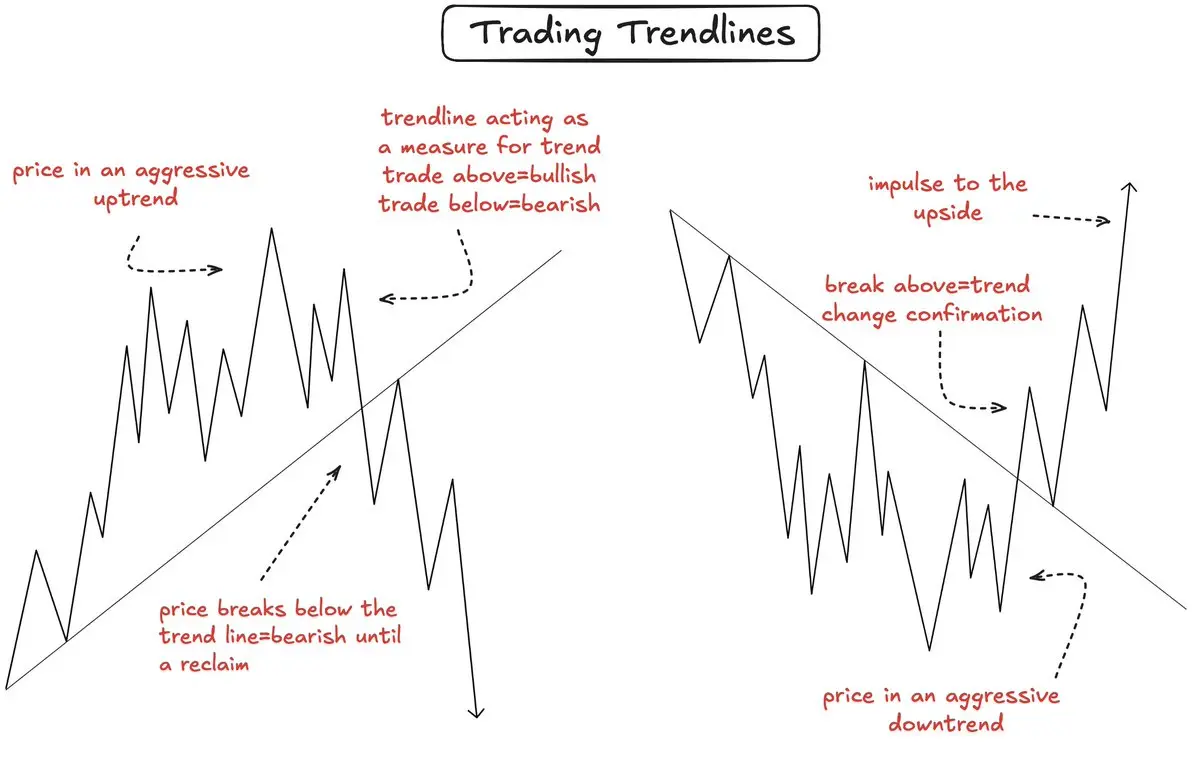 Trading Trendlines

price in an aggressive uptrend

trendline acting as a measure for trend trade above=bullish trade below=bearish

price breaks below the trend line=bearish until a reclaim

impulse to the upside

break above=trend change confirmation

price in an aggressive downtrend